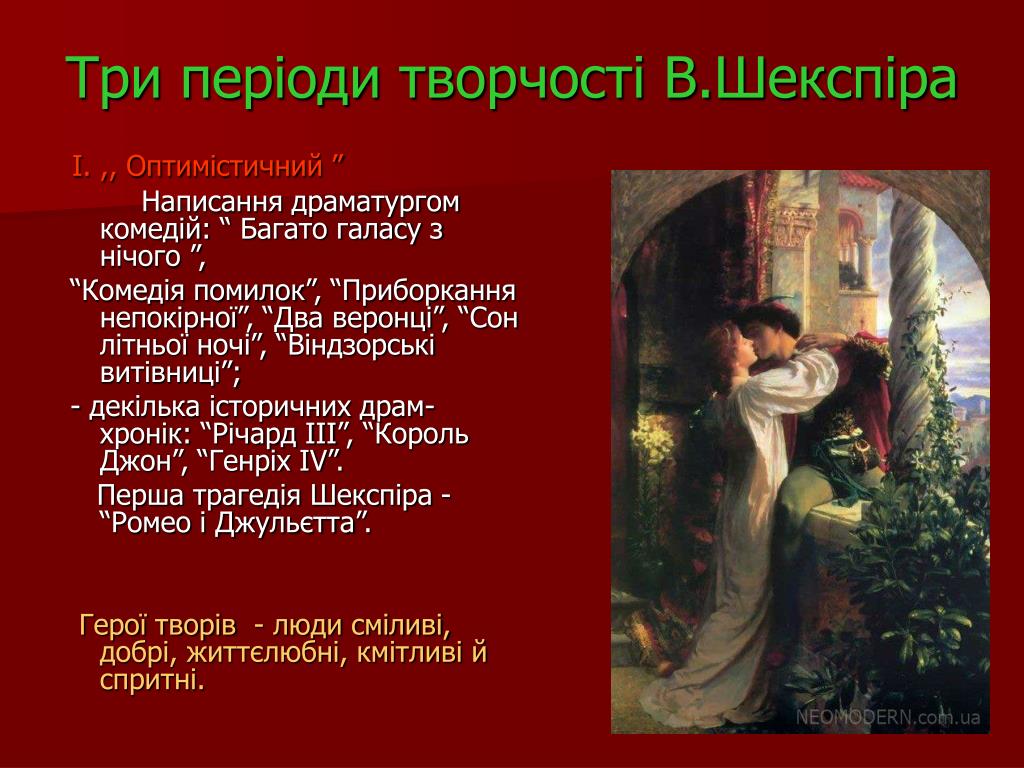 Три періоди творчості В.Шекспіра

І. ,, Оптимістичний ”

Написання драматургом комедій: “ Багато галасу з нічого ”,

“Комедія помилок”, “Приборкання непокірної”, “Два веронці”, “Сон літньої ночі”, “Віндзорські витівниці”;

- декілька історичних драм-хронік: “Річард ІІІ”, “Король Джон”, “Генріх IV”.

Перша трагедія Шекспіра - “Ромео і Джульєтта”.

Герої творів - люди сміливі, добрі, життєлюбні, кмітливі й спритні.

NEOMODERN.com.ua